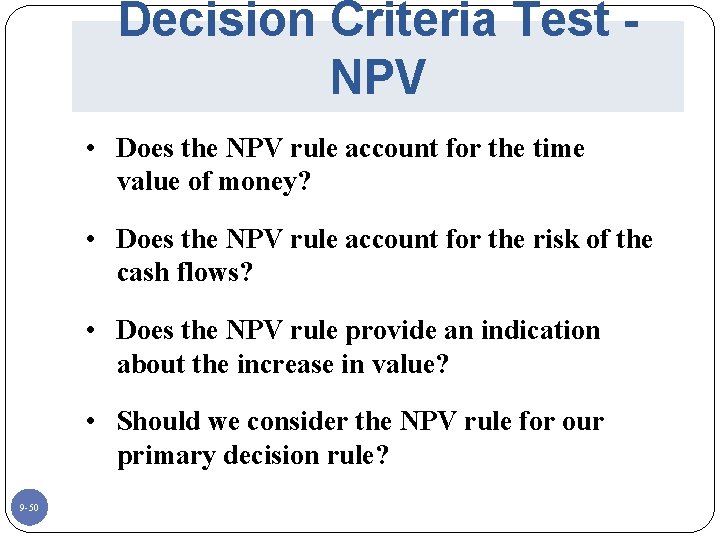 Decision Criteria Test - NPV

• Does the NPV rule account for the time value of money?

• Does the NPV rule account for the risk of the cash flows?

• Does the NPV rule provide an indication about the increase in value?

• Should we consider the NPV rule for our primary decision rule?

9-50